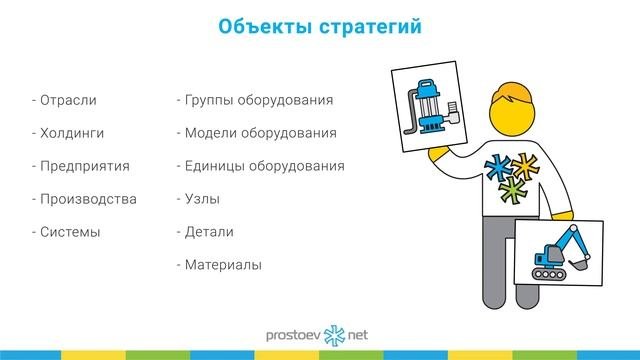 Объекты стратегий

- Отрасли
- Холдинги
- Предприятия
- Производства
- Системы

- Группы оборудования
- Модели оборудования
- Единицы оборудования
- Узлы
- Детали
- Материалы

prostoev net